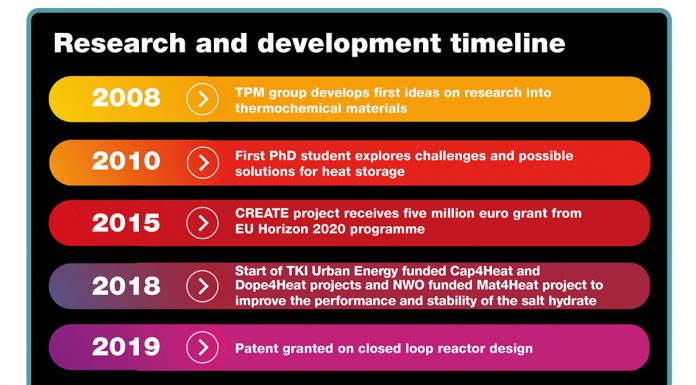 Research and development timeline

2008 TPM group develops first ideas on research into thermochemical materials

2010 First PhD student explores challenges and possible solutions for heat storage

2015 CREATE project receives five million euro grant from EU Horizon 2020 programme

2018 Start of TKI Urban Energy funded Cap4Heat and Dope4Heat projects and NWO funded Mat4Heat project to improve the performance and stability of the salt hydrate

2019 Patent granted on closed loop reactor design